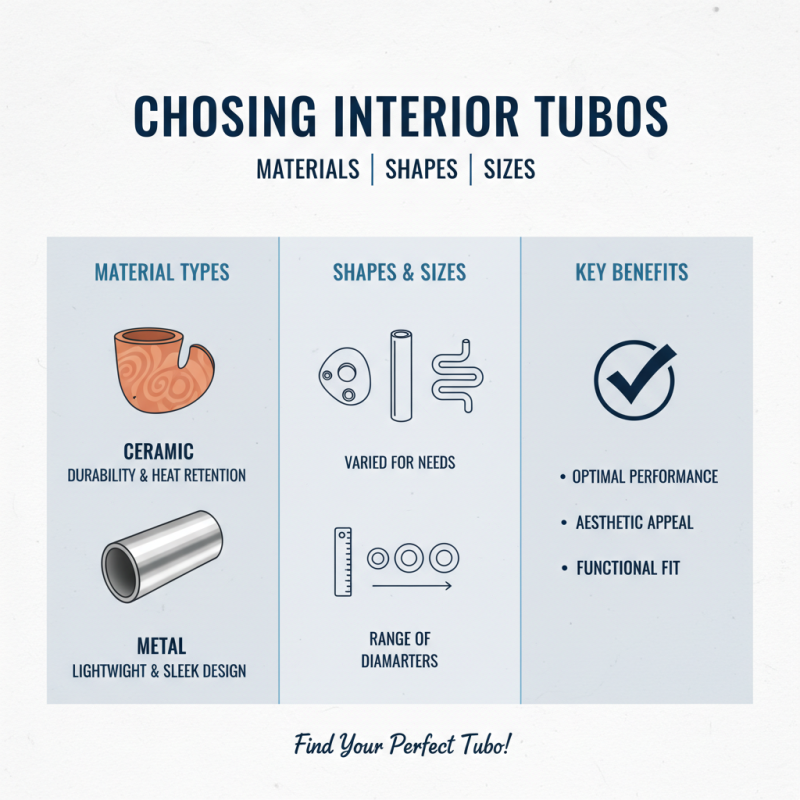 CHOSING INTERIOR TUBOS

MATERIALS | SHAPES | SIZES

MATERIAL TYPES

CERAMIC
DURABILITY & HEAT RETENTION

METAL
LIGHTWIGHT & SLEEK DESIGN

SHAPES & SIZES

VARIED FOR NEEDS

RANGE OF DIAMARTERS

KEY BENEFITS

• OPTIMAL PERFORMANCE
• AESTHETIC APPEAL
• FUNCTIONAL FIT

Find Your Perfect Tubo!